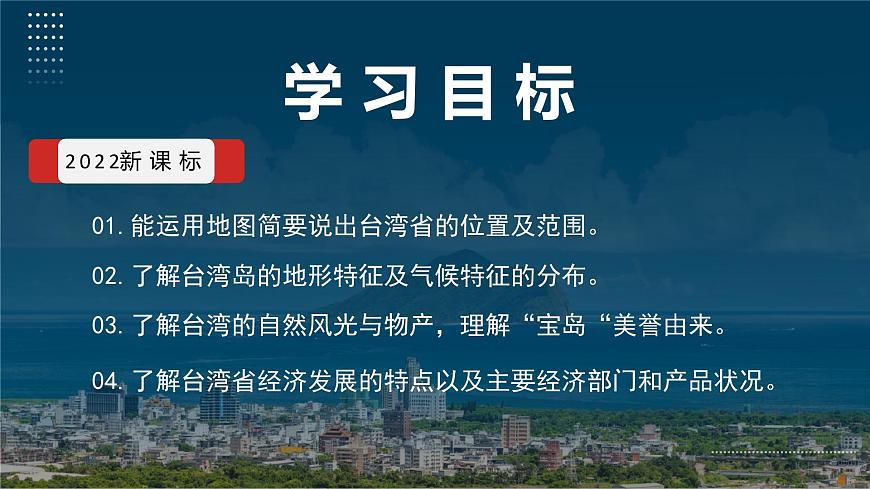 学习目标

2022新课标

01. 能运用地图简要说出台湾省的位置及范围。

02. 了解台湾岛的地形特征及气候特征的分布。

03. 了解台湾的自然风光与物产，理解“宝岛“美誉由来。

04. 了解台湾省经济发展的特点以及主要经济部门和产品状况。